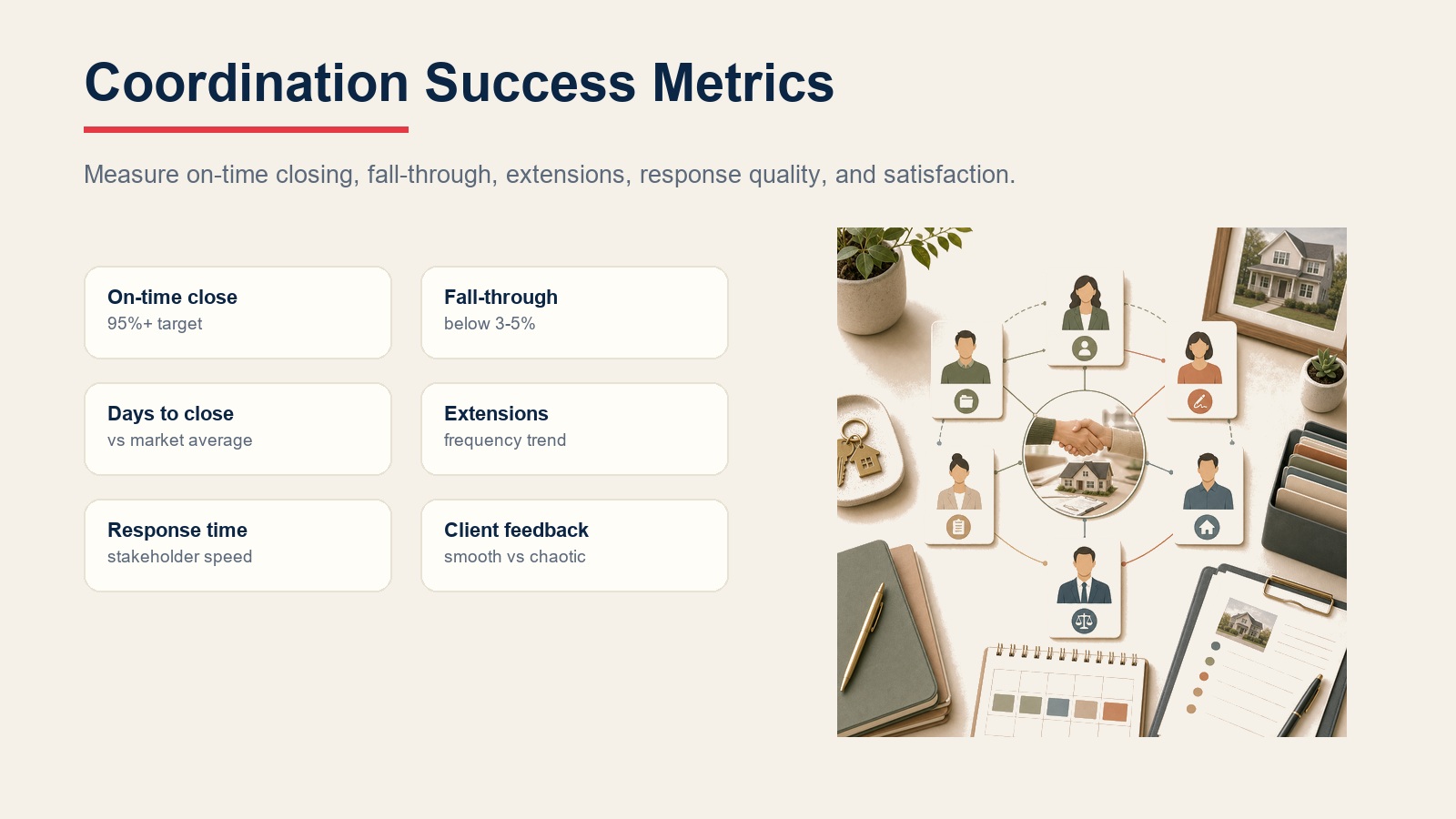 Coordination Success Metrics

Measure on-time closing, fall-through, extensions, response quality, and satisfaction.

On-time close
95%+ target

Fall-through
below 3-5%

Days to close
vs market average

Extensions
frequency trend

Response time
stakeholder speed

Client feedback
smooth vs chaotic